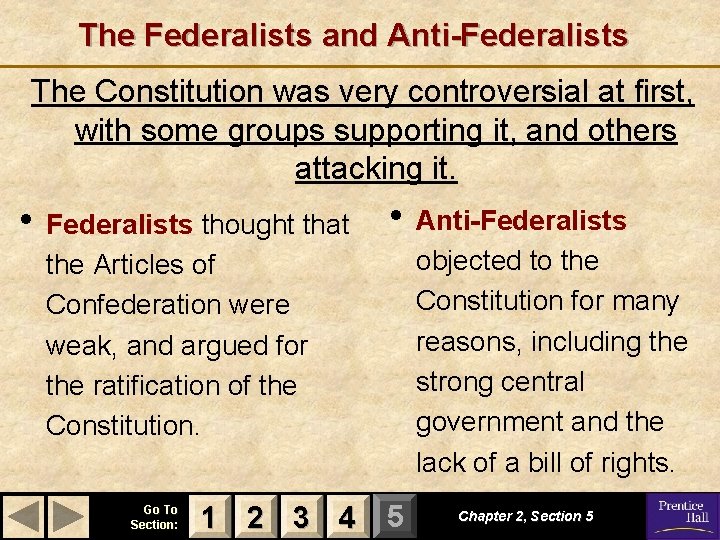 The Federalists and Anti-Federalists

The Constitution was very controversial at first, with some groups supporting it, and others attacking it.

• Federalists thought that the Articles of Confederation were weak, and argued for the ratification of the Constitution.

• Anti-Federalists objected to the Constitution for many reasons, including the strong central government and the lack of a bill of rights.

Go To Section: 1 2 3 4 5

Chapter 2, Section 5

Prentice Hall